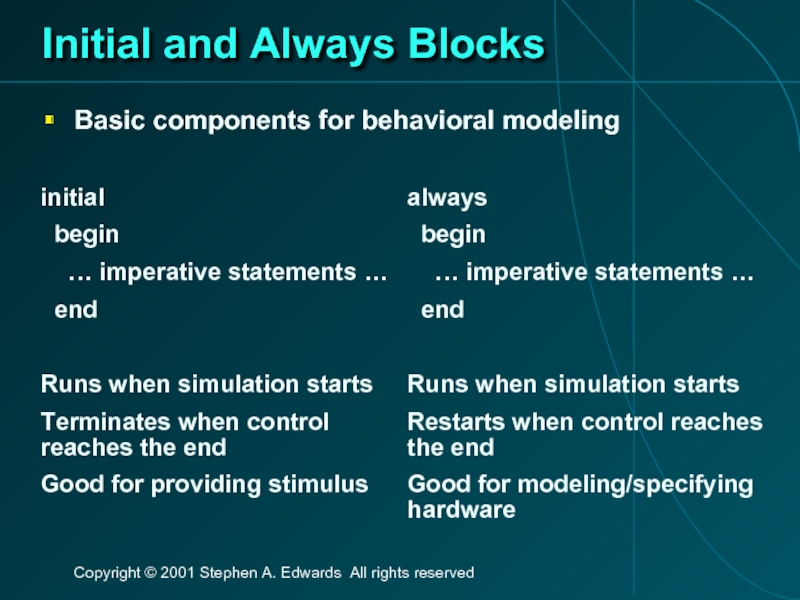 Initial and Always Blocks

Basic components for behavioral modeling

initial
begin
… imperative statements …
end

Runs when simulation starts

Terminates when control reaches the end

Good for providing stimulus

always
begin
… imperative statements …
end

Runs when simulation starts

Restarts when control reaches the end

Good for modeling/specifying hardware

Copyright © 2001 Stephen A. Edwards All rights reserved